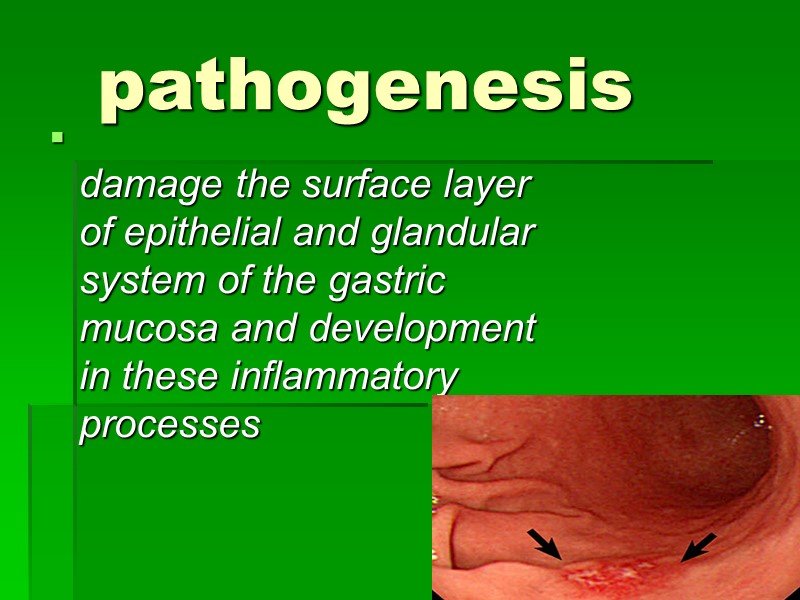 pathogenesis

damage the surface layer of epithelial and glandular system of the gastric mucosa and development in these inflammatory processes